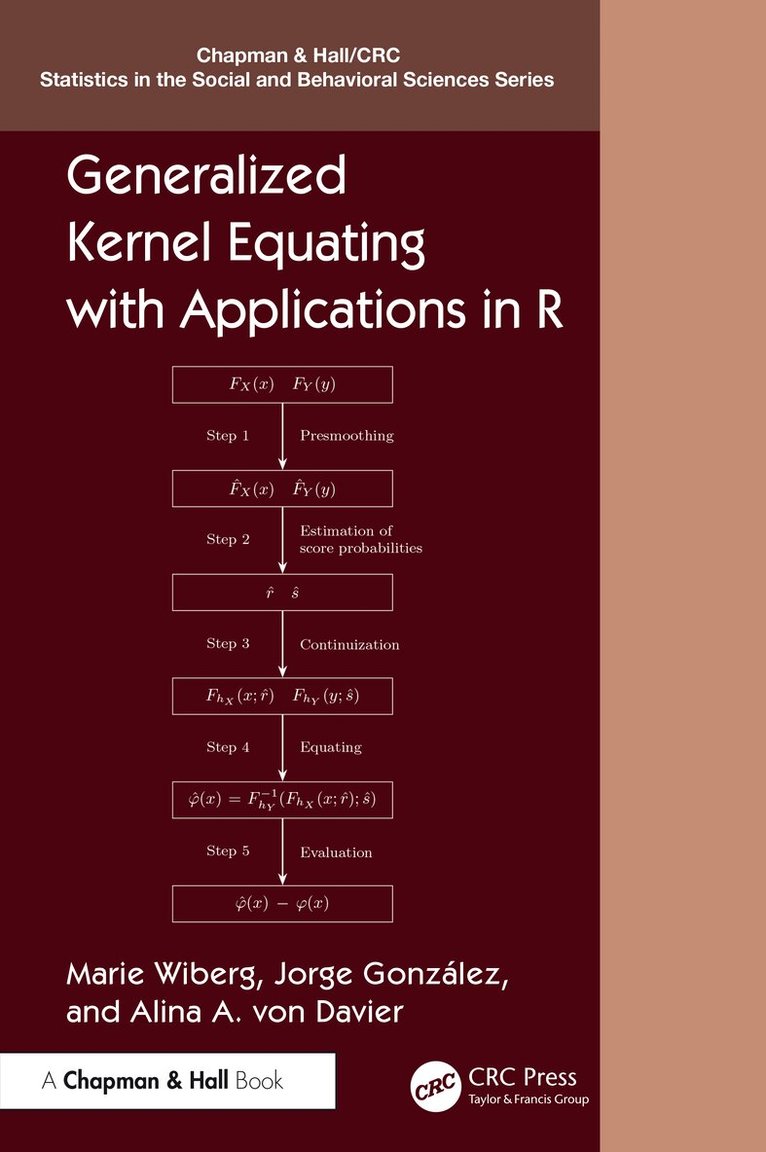 Chapman & Hall/CRC
Statistics in the Social and Behavioral Sciences Series

Generalized Kernel Equating with Applications in R

$F_X(x) \quad F_Y(y)$

Step 1 Presmoothing

$\hat{F}_X(x) \quad \hat{F}_Y(y)$

Step 2 Estimation of score probabilities

$\hat{r} \quad \hat{s}$

Step 3 Continuization

$F_{h_X}(x;\hat{r}) \quad F_{h_Y}(y;\hat{s})$

Step 4 Equating

$\hat{\varphi}(x) = F_{h_Y}^{-1}(F_{h_X}(x;\hat{r});\hat{s})$

Step 5 Evaluation

$\hat{\varphi}(x) - \varphi(x)$

Marie Wiberg, Jorge González, and Alina A. von Davier

A Chapman & Hall Book

CRC
CRC Press
Taylor & Francis Group